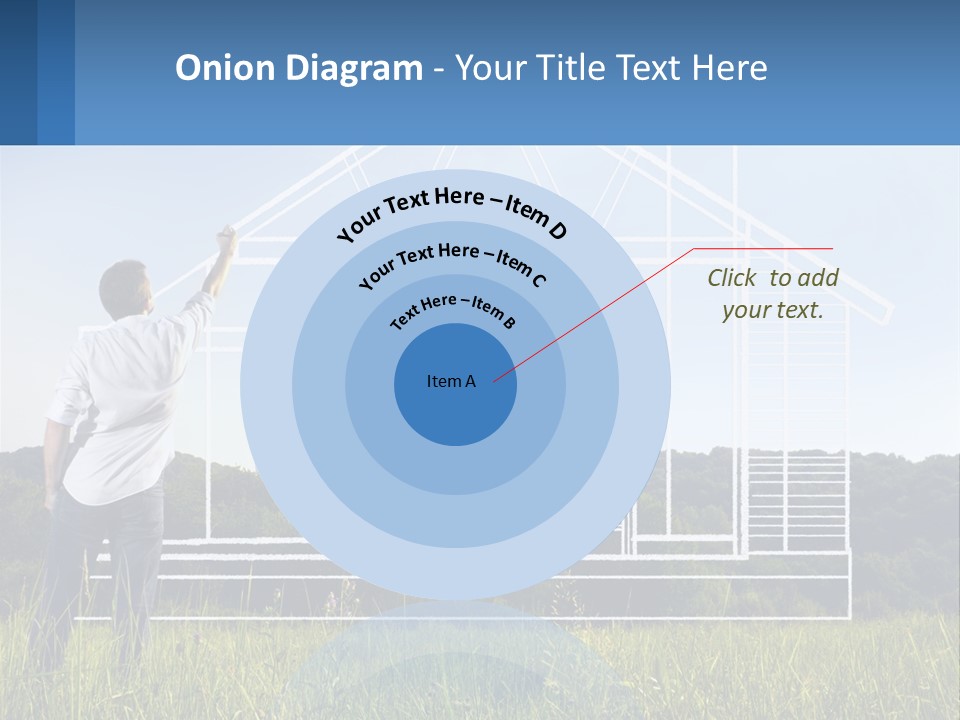 Onion Diagram - Your Title Text Here

Your Text Here – Item D

Your Text Here – Item C

Text Here – Item B

Item A

Click to add your text.